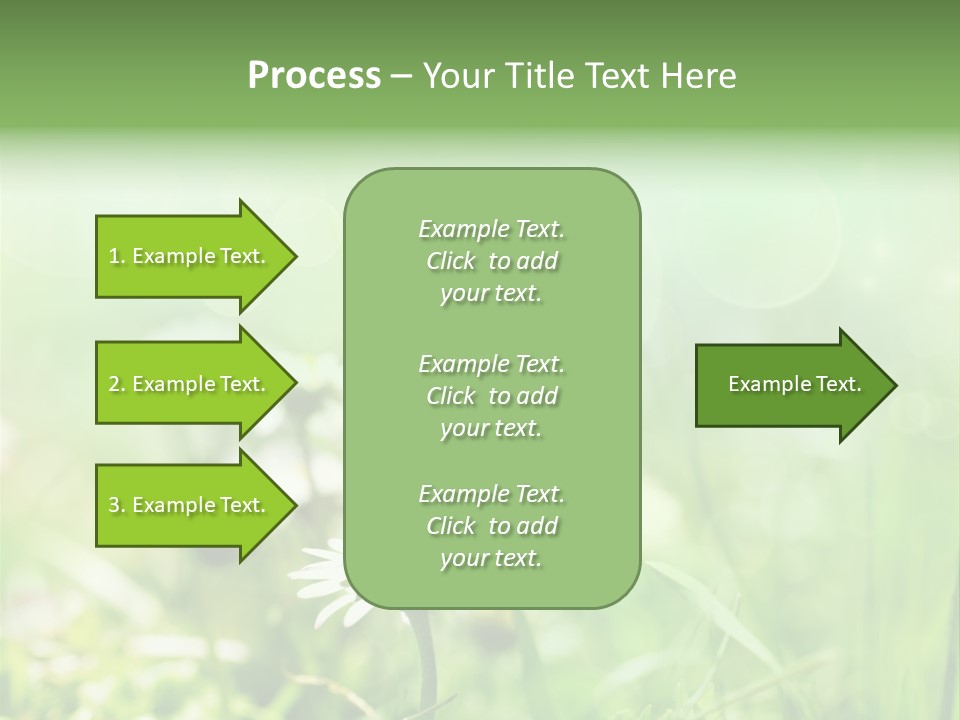 Process – Your Title Text Here

1. Example Text.

2. Example Text.

3. Example Text.

Example Text. Click to add your text.

Example Text. Click to add your text.

Example Text. Click to add your text.

Example Text.